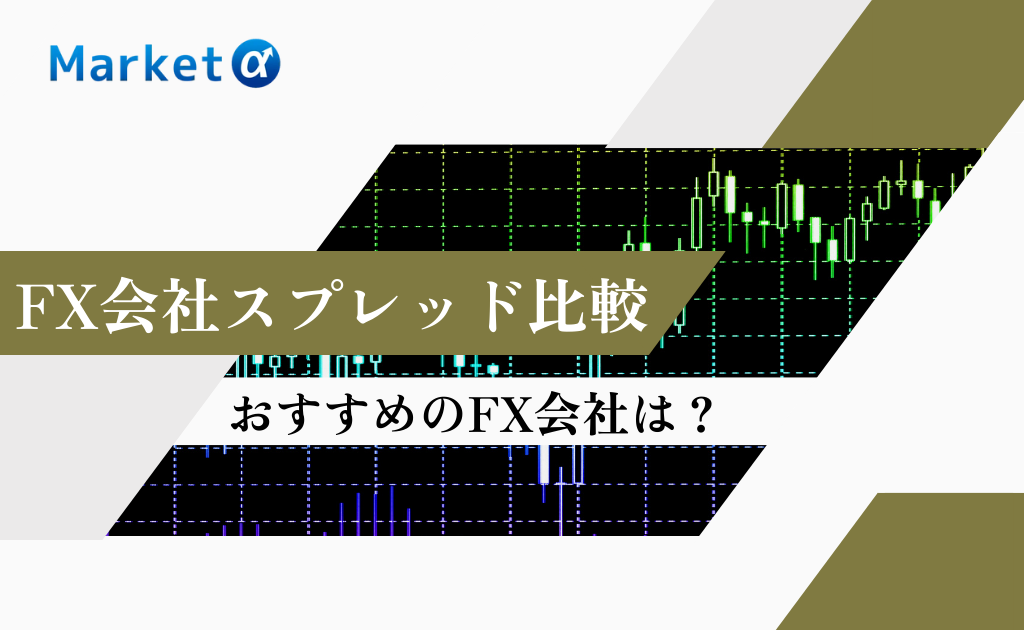 Market α

FX会社スプレッド比較

おすすめのFX会社は？